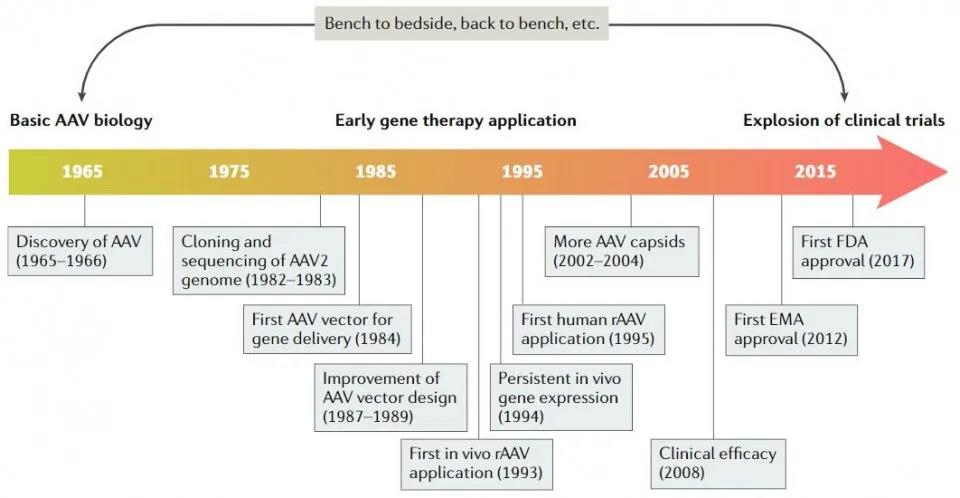 Bench to bedside, back to bench, etc.

Basic AAV biology

Early gene therapy application

Explosion of clinical trials

1965 1975 1985 1995 2005 2015

Discovery of AAV (1965–1966)

Cloning and sequencing of AAV2 genome (1982–1983)

First AAV vector for gene delivery (1984)

Improvement of AAV vector design (1987–1989)

First in vivo rAAV application (1993)

Persistent in vivo gene expression (1994)

First human rAAV application (1995)

More AAV capsids (2002–2004)

Clinical efficacy (2008)

First EMA approval (2012)

First FDA approval (2017)